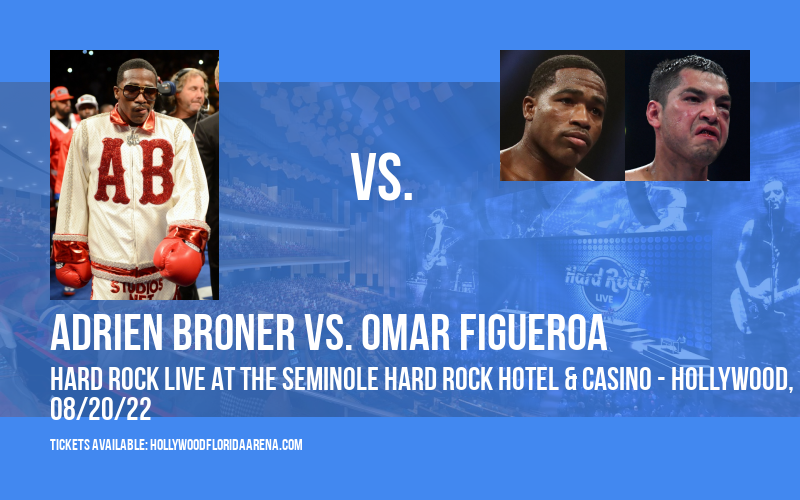 AB

STUDIOS NET

VS.

Hard Rock LIVE

ADRIEN BRONER VS. OMAR FIGUEROA

HARD ROCK LIVE AT THE SEMINOLE HARD ROCK HOTEL & CASINO - HOLLYWOOD, 08/20/22

TICKETS AVAILABLE: HOLLYWOODFLORIDAARENA.COM